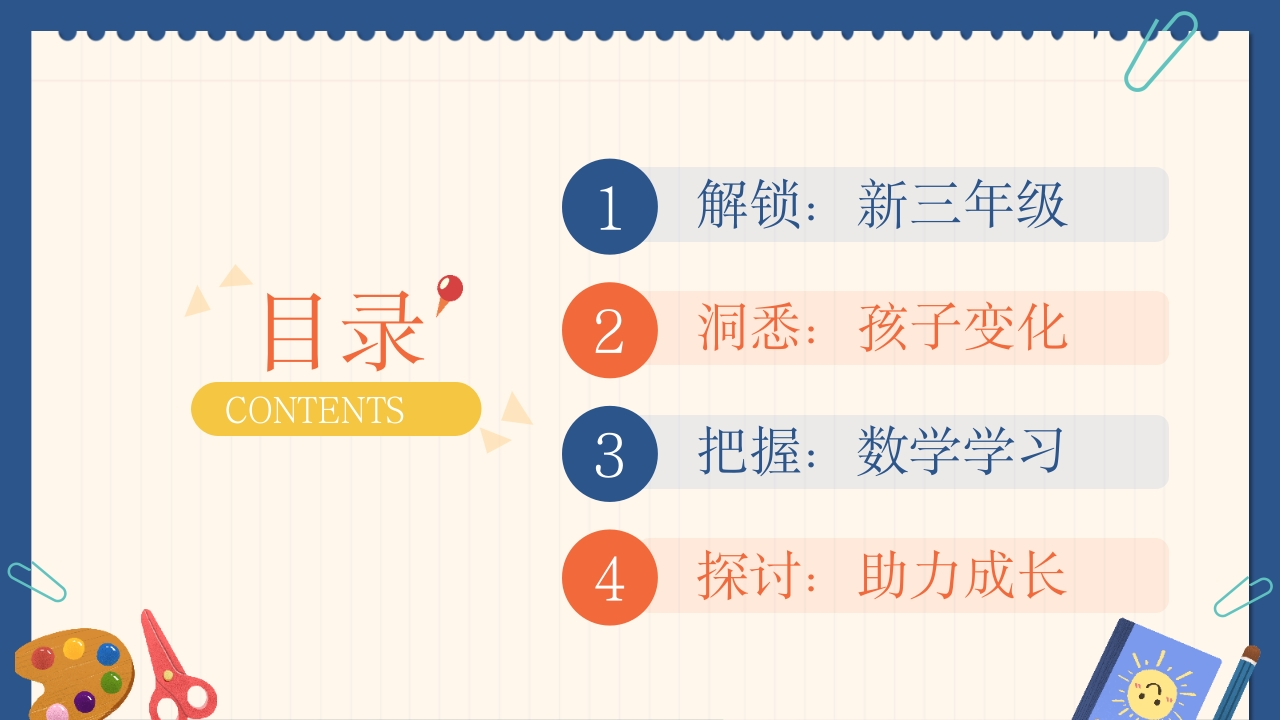 目录
CONTENTS

1 解锁：新三年级

2 洞悉：孩子变化

3 把握：数学学习

4 探讨：助力成长